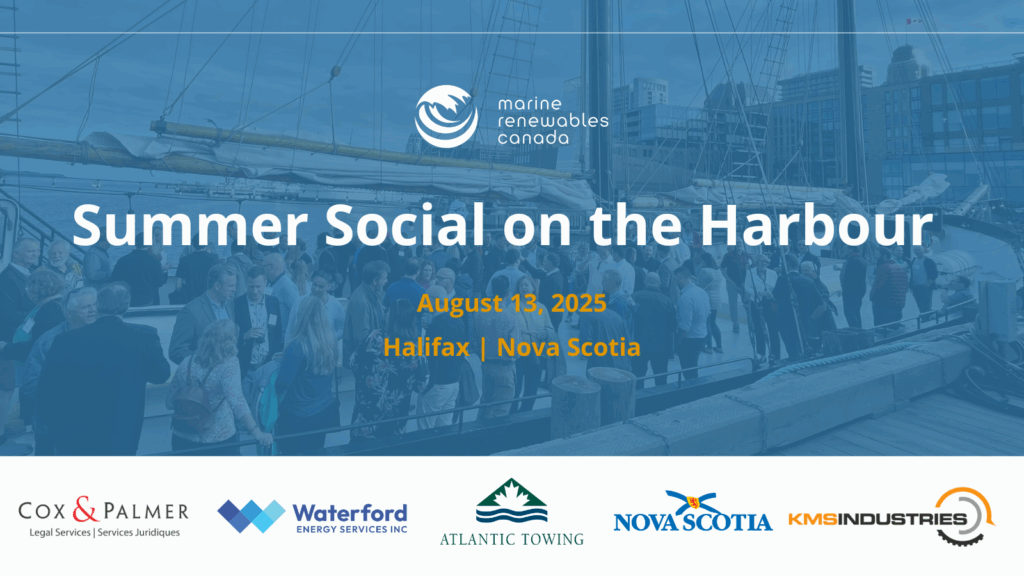 marine renewables canada

Summer Social on the Harbour

August 13, 2025

Halifax | Nova Scotia

COX & PALMER
Legal Services | Services Juridiques

Waterford
ENERGY SERVICES INC

ATLANTIC TOWING

NOVA SCOTIA

KMSINDUSTRIES